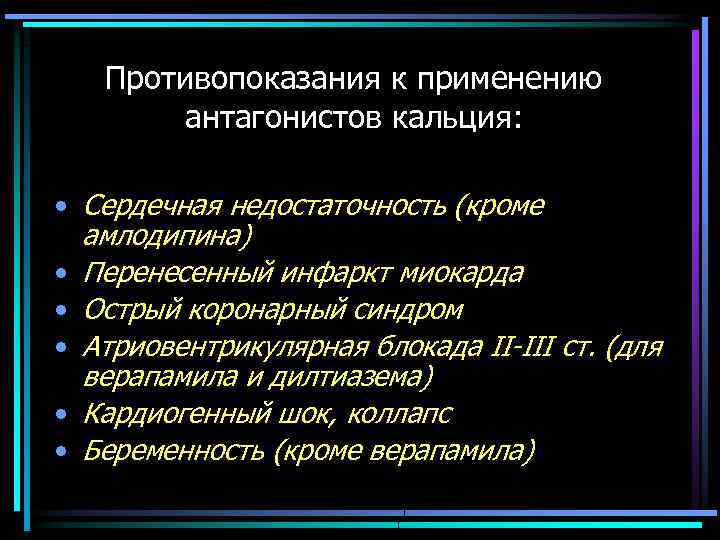 Противопоказания к применению антагонистов кальция:

• Сердечная недостаточность (кроме амлодипина)
• Перенесенный инфаркт миокарда
• Острый коронарный синдром
• Атриовентрикулярная блокада II-III ст. (для верапамила и дилтиазема)
• Кардиогенный шок, коллапс
• Беременность (кроме верапамила)